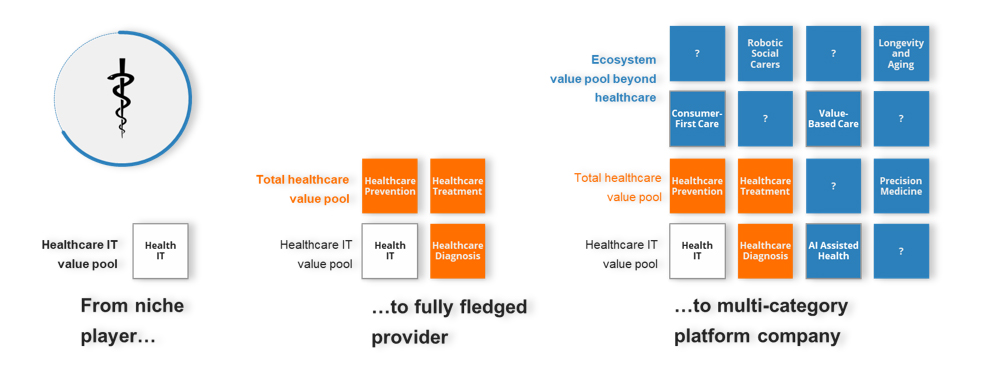 Healthcare IT value pool

Health IT

From niche player…

Total healthcare value pool

Healthcare Prevention

Healthcare Treatment

Healthcare IT value pool

Health IT

Healthcare Diagnosis

…to fully fledged provider

Ecosystem value pool beyond healthcare

?

Robotic Social Carers

?

Longevity and Aging

Consumer-First Care

?

Value-Based Care

?

Total healthcare value pool

Healthcare Prevention

Healthcare Treatment

?

Precision Medicine

Healthcare IT value pool

Health IT

Healthcare Diagnosis

AI Assisted Health

?

…to multi-category platform company